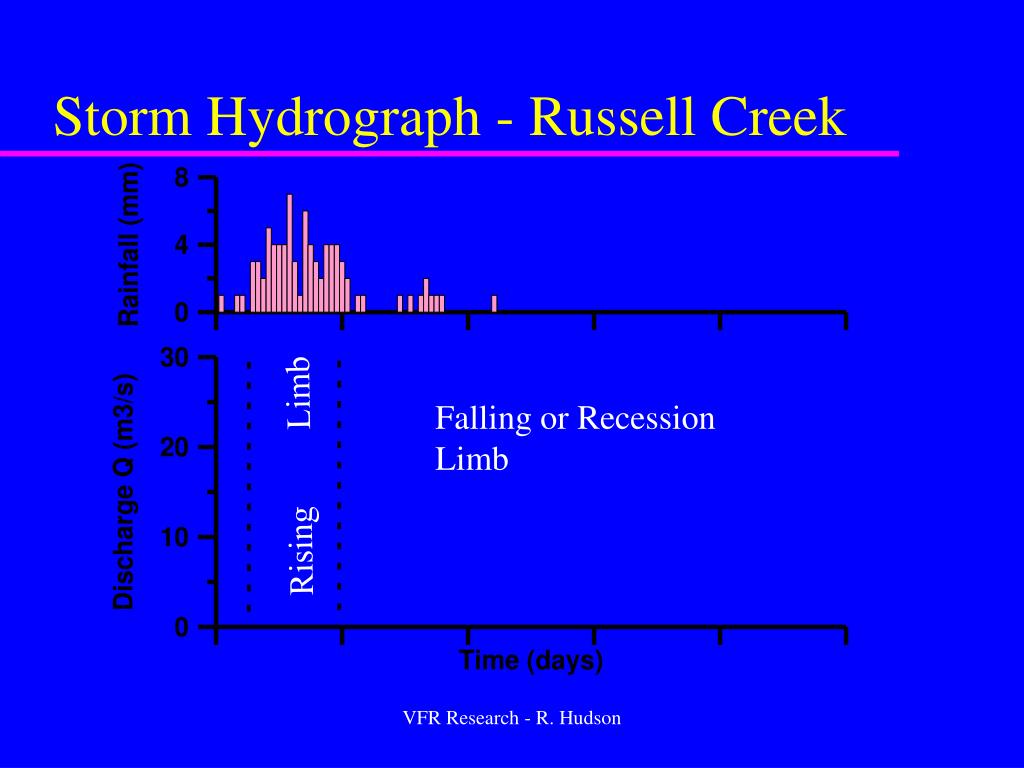 Storm Hydrograph - Russell Creek

Rainfall (mm)

8

4

0

Discharge Q (m3/s)

30

20

10

0

Rising Limb

Falling or Recession Limb

Time (days)

VFR Research - R. Hudson